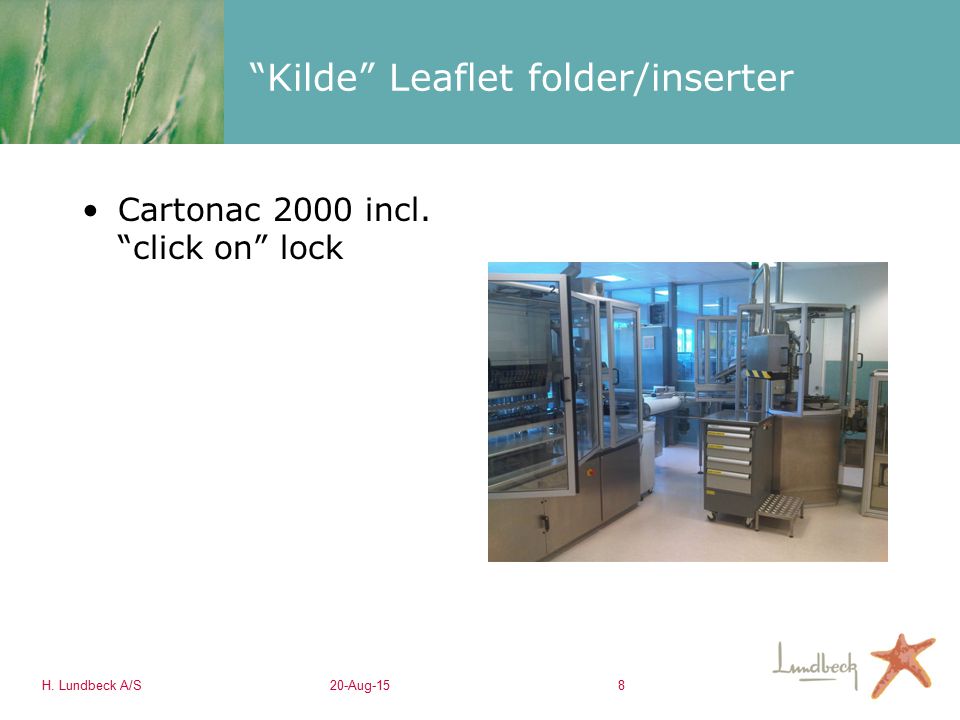 “Kilde” Leaflet folder/inserter

• Cartonac 2000 incl. “click on” lock

H. Lundbeck A/S

20-Aug-15

8

Lundbeck